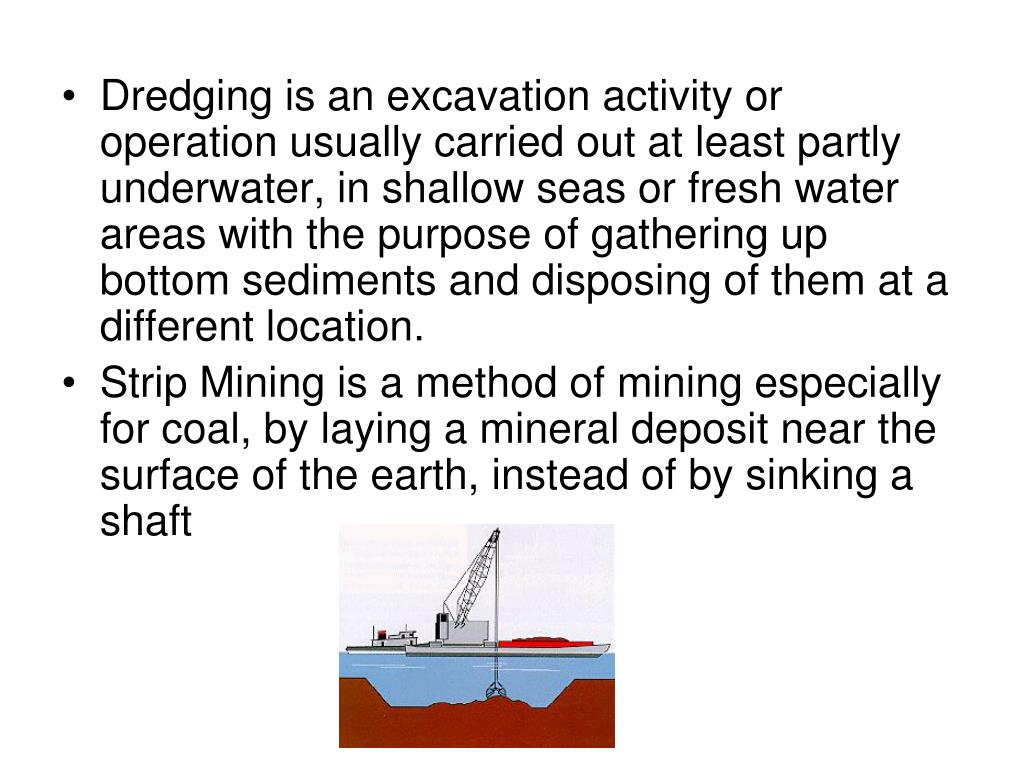 • Dredging is an excavation activity or operation usually carried out at least partly underwater, in shallow seas or fresh water areas with the purpose of gathering up bottom sediments and disposing of them at a different location.

• Strip Mining is a method of mining especially for coal, by laying a mineral deposit near the surface of the earth, instead of by sinking a shaft